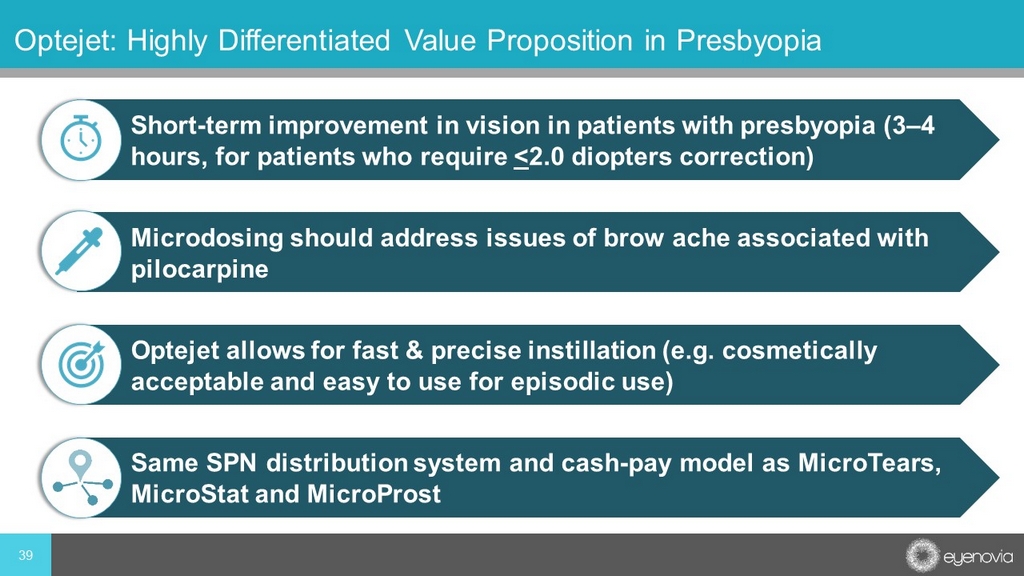 Optejet: Highly Differentiated Value Proposition in Presbyopia

Short-term improvement in vision in patients with presbyopia (3–4 hours, for patients who require $\leq$2.0 diopters correction)

Microdosing should address issues of brow ache associated with pilocarpine

Optejet allows for fast & precise instillation (e.g. cosmetically acceptable and easy to use for episodic use)

Same SPN distribution system and cash-pay model as MicroTears, MicroStat and MicroProst

39

eyenovia